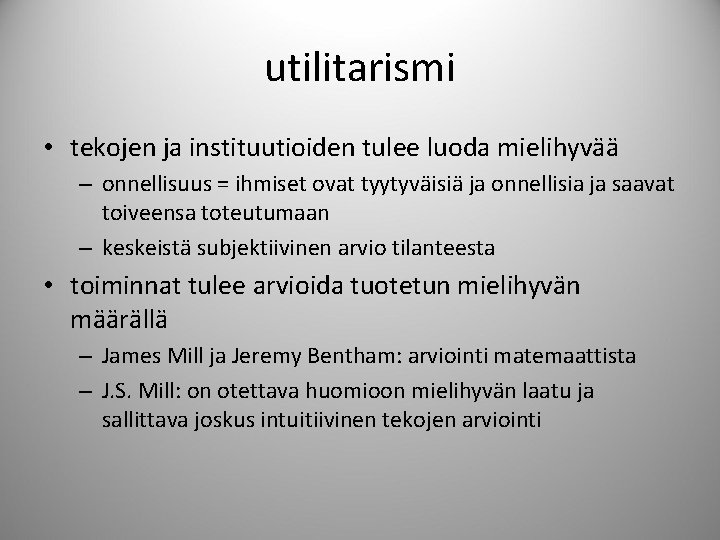 utilitarismi

• tekojen ja instituutioiden tulee luoda mielihyvää
  – onnellisuus = ihmiset ovat tyytyväisiä ja onnellisia ja saavat toiveensa toteutumaan
  – keskeistä subjektiivinen arvio tilanteesta
• toiminnat tulee arvioida tuotetun mielihyvän määrällä
  – James Mill ja Jeremy Bentham: arviointi matemaattista
  – J.S. Mill: on otettava huomioon mielihyvän laatu ja sallittava joskus intuitiivinen tekojen arviointi